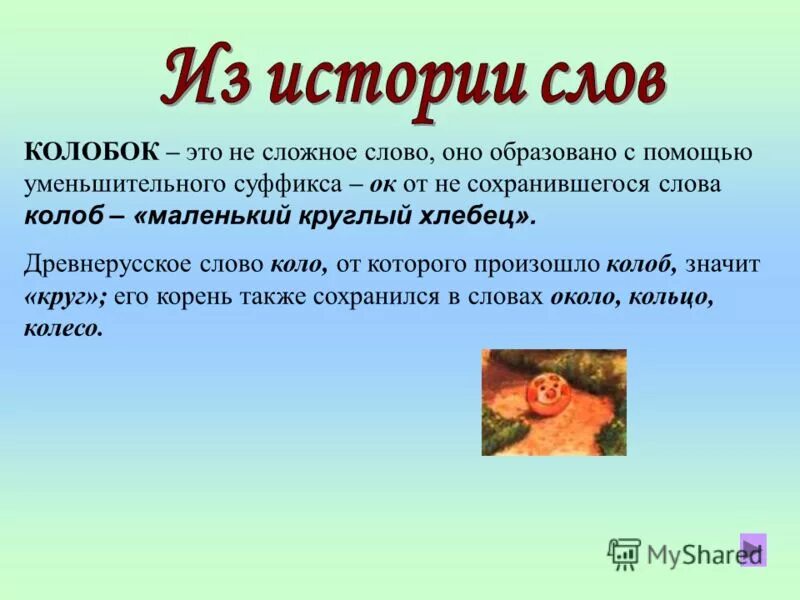 Из истории слов

КОЛОБОК – это не сложное слово, оно образовано с помощью уменьшительного суффикса – ок от не сохранившегося слова колоб – «маленький круглый хлебец».

Древнерусское слово коло, от которого произошло колоб, значит «круг»; его корень также сохранился в словах около, кольцо, колесо.

MyShared